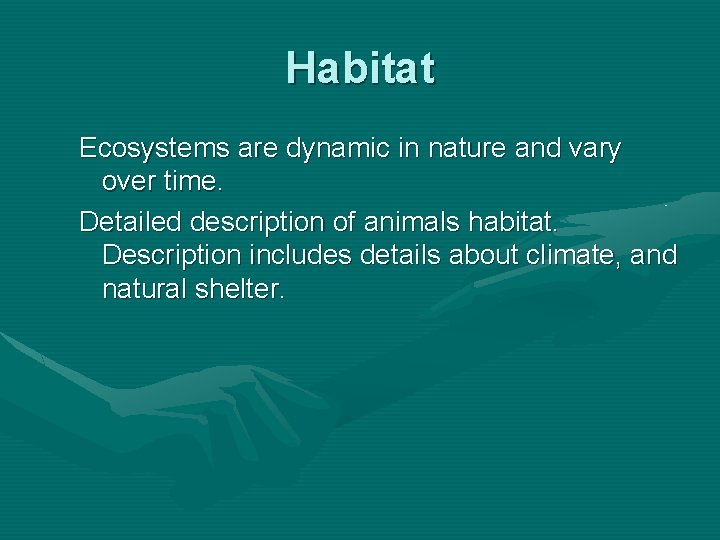 Habitat

Ecosystems are dynamic in nature and vary over time.

Detailed description of animals habitat. Description includes details about climate, and natural shelter.